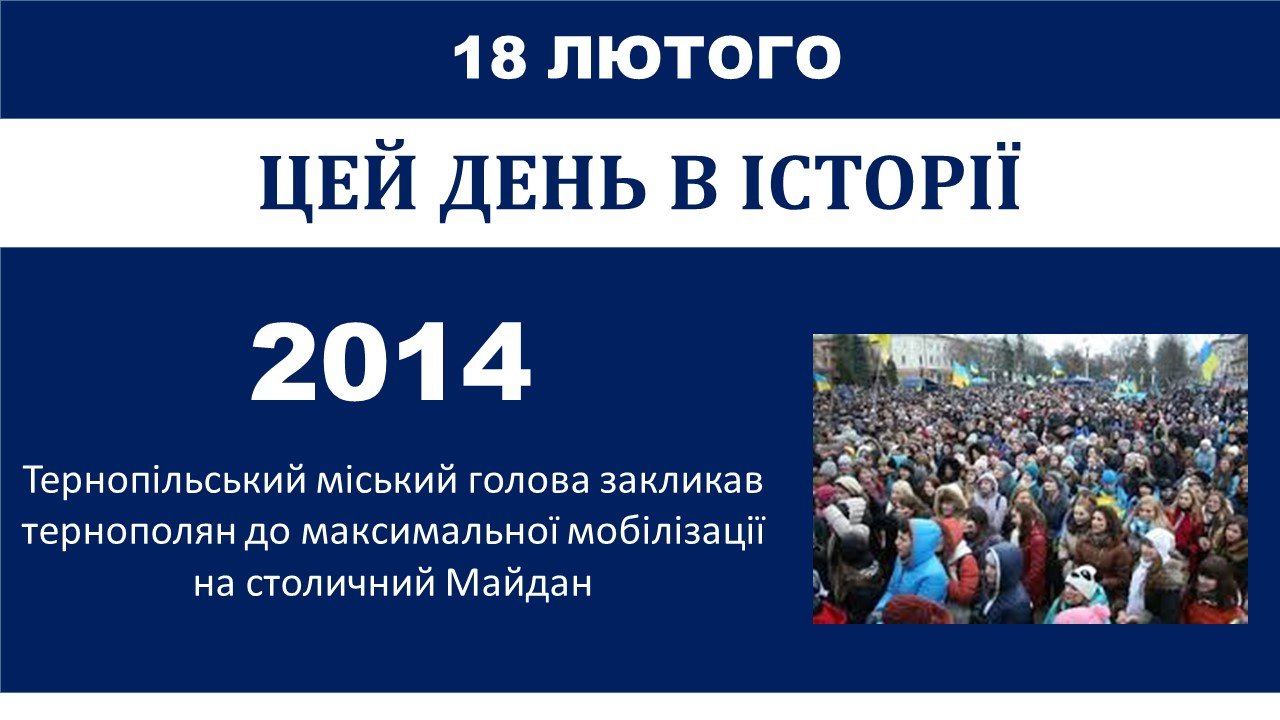 18 ЛЮТОГО

ЦЕЙ ДЕНЬ В ІСТОРІЇ

2014

Тернопільський міський голова закликав тернополян до максимальної мобілізації на столичний Майдан